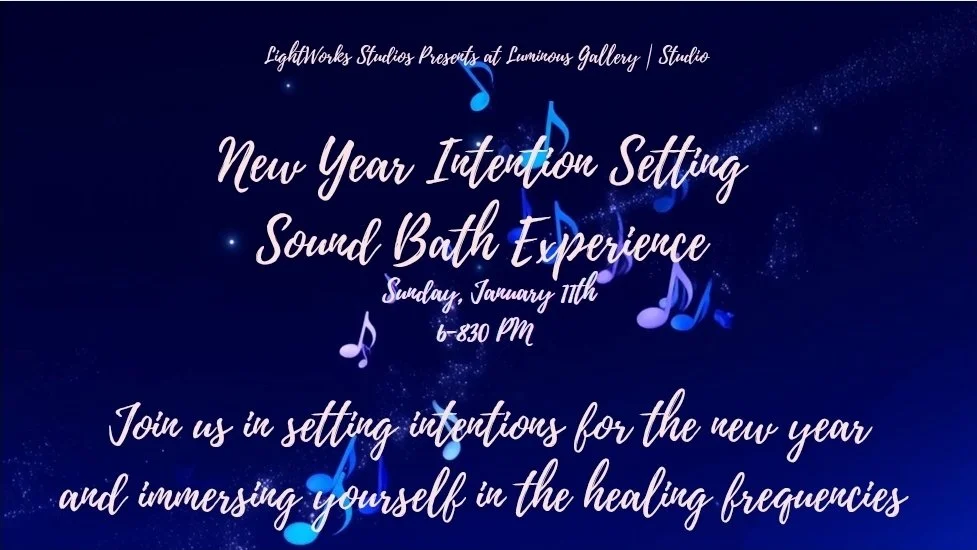 LightWorks Studios Presents at Luminous Gallery | Studio

New Year Intention Setting
Sound Bath Experience

Sunday, January 11th
6-830 PM

Join us in setting intentions for the new year and immersing yourself in the healing frequencies